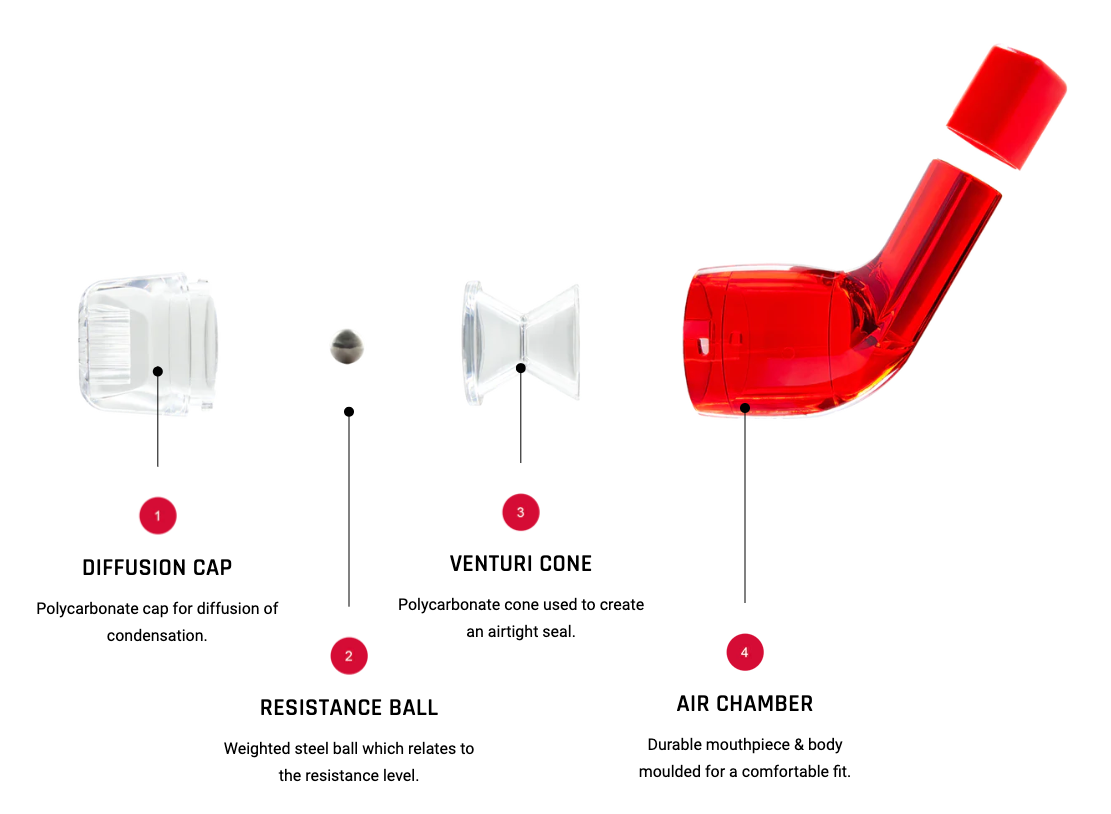 1

DIFFUSION CAP

Polycarbonate cap for diffusion of condensation.

2

RESISTANCE BALL

Weighted steel ball which relates to the resistance level.

3

VENTURI CONE

Polycarbonate cone used to create an airtight seal.

4

AIR CHAMBER

Durable mouthpiece & body moulded for a comfortable fit.